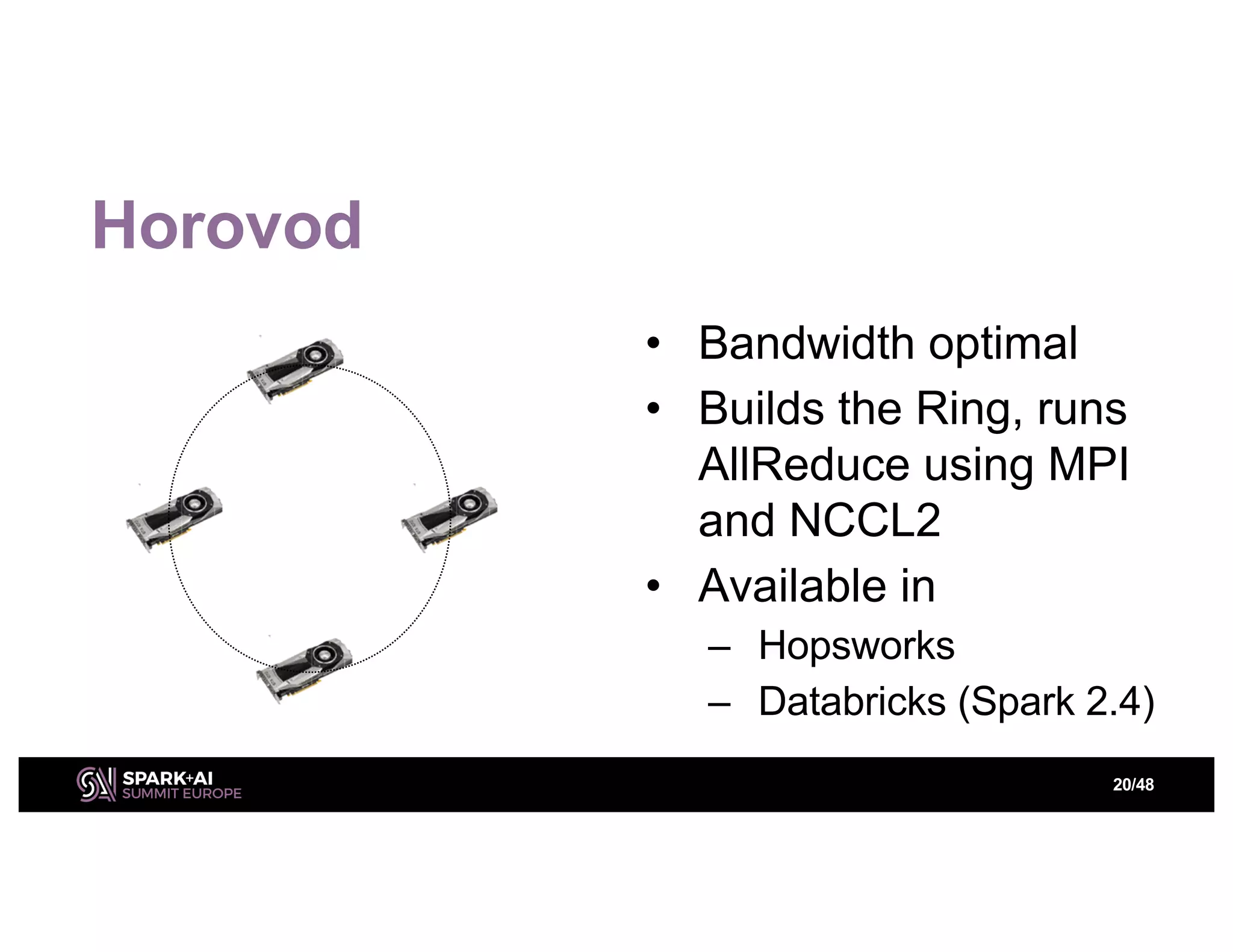 Horovod

• Bandwidth optimal
• Builds the Ring, runs AllReduce using MPI and NCCL2
• Available in
– Hopsworks
– Databricks (Spark 2.4)

SPARK+AI
SUMMIT EUROPE

20/48